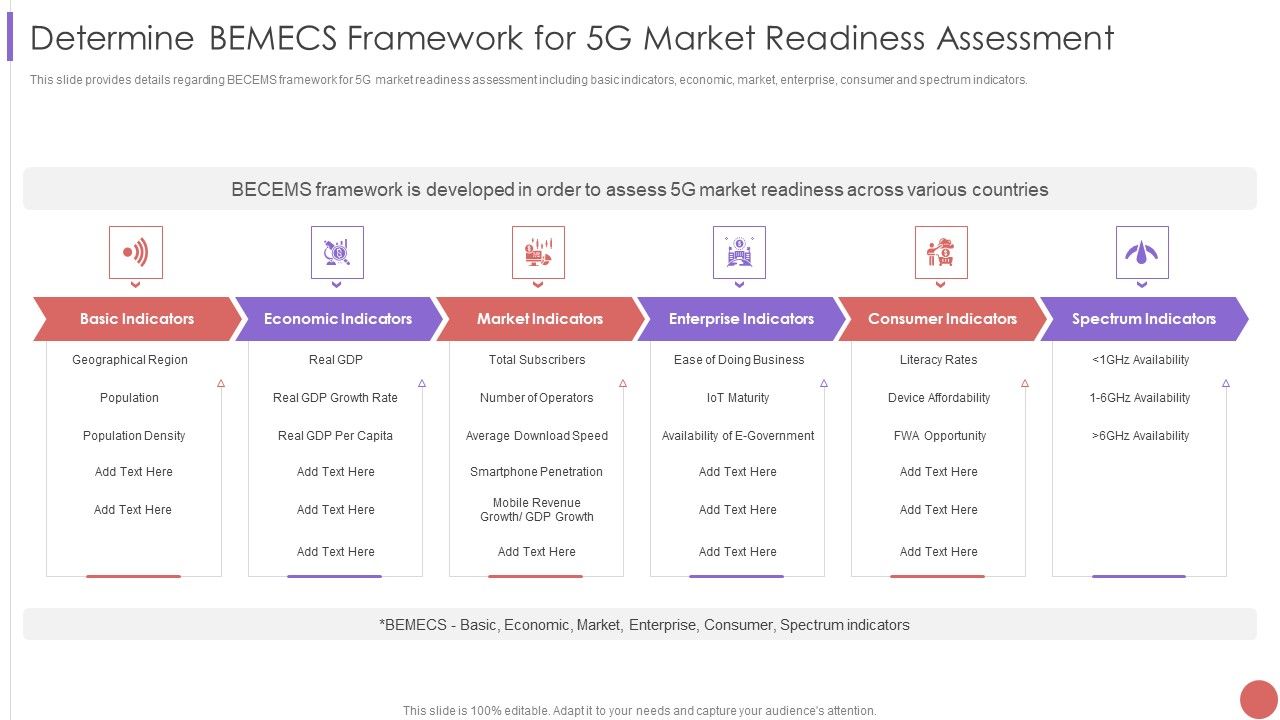 Determine BEMECS Framework for 5G Market Readiness Assessment

This slide provides details regarding BECEMS framework for 5G market readiness assessment including basic indicators, economic, market, enterprise, consumer and spectrum indicators.

BECEMS framework is developed in order to assess 5G market readiness across various countries

Basic Indicators

Geographical Region

Population

Population Density

Add Text Here

Add Text Here

Economic Indicators

Real GDP

Real GDP Growth Rate

Real GDP Per Capita

Add Text Here

Add Text Here

Add Text Here

Market Indicators

Total Subscribers

Number of Operators

Average Download Speed

Smartphone Penetration

Mobile Revenue Growth/ GDP Growth

Add Text Here

Enterprise Indicators

Ease of Doing Business

IoT Maturity

Availability of E-Government

Add Text Here

Add Text Here

Add Text Here

Consumer Indicators

Literacy Rates

Device Affordability

FWA Opportunity

Add Text Here

Add Text Here

Add Text Here

Spectrum Indicators

<1GHz Availability

1-6GHz Availability

>6GHz Availability

*BEMECS - Basic, Economic, Market, Enterprise, Consumer, Spectrum indicators

This slide is 100% editable. Adapt it to your needs and capture your audience's attention.